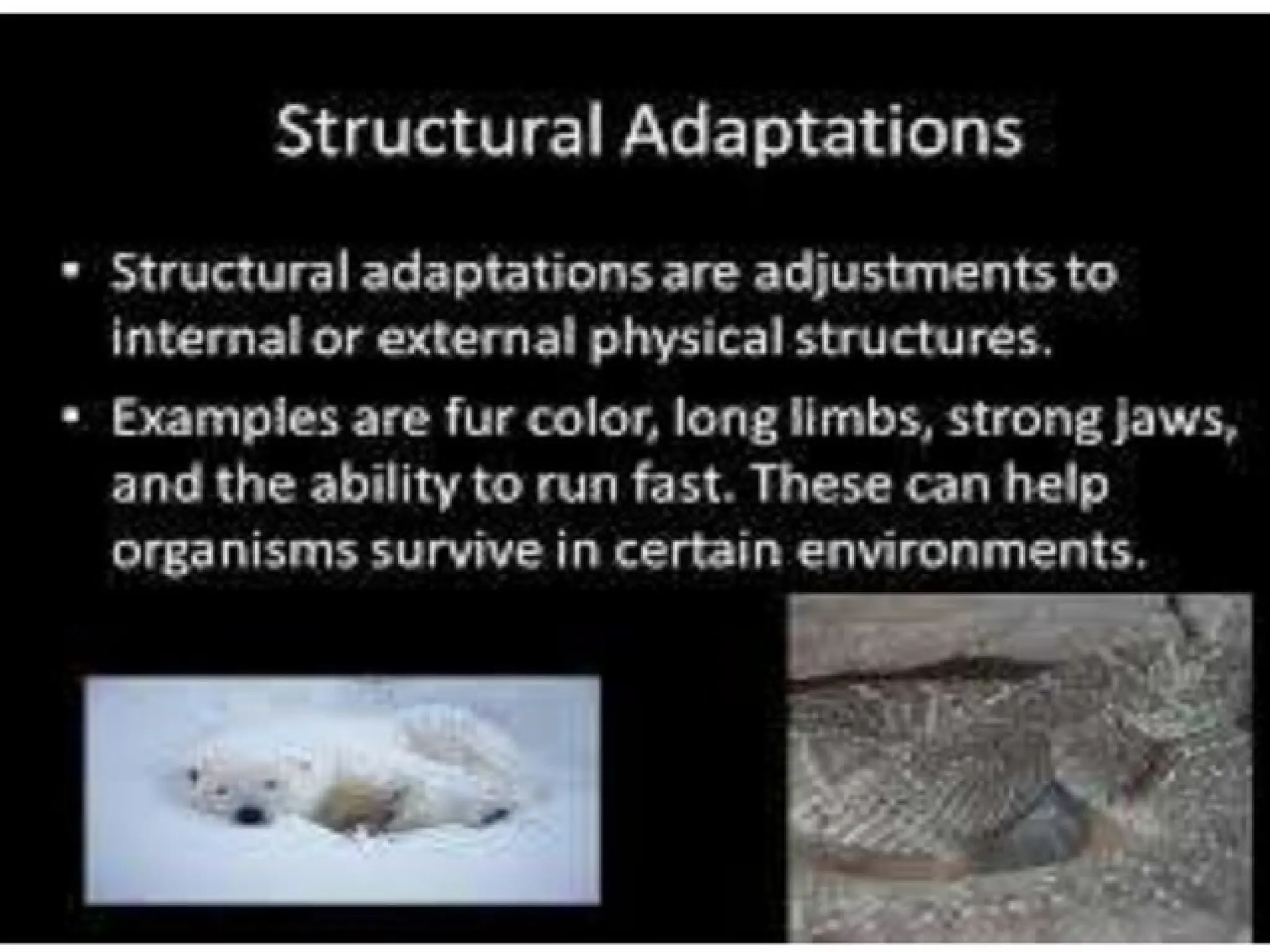 Structural Adaptations

• Structural adaptations are adjustments to internal or external physical structures.

• Examples are fur color, long limbs, strong jaws, and the ability to run fast. These can help organisms survive in certain environments.